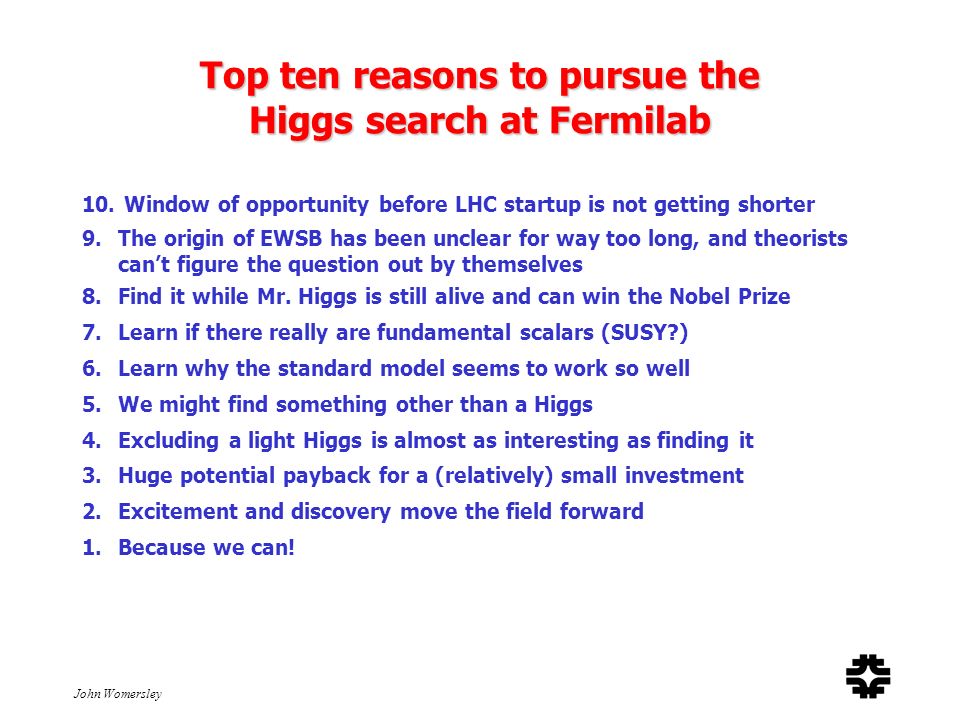 Top ten reasons to pursue the Higgs search at Fermilab

10. Window of opportunity before LHC startup is not getting shorter

9. The origin of EWSB has been unclear for way too long, and theorists can't figure the question out by themselves

8. Find it while Mr. Higgs is still alive and can win the Nobel Prize

7. Learn if there really are fundamental scalars (SUSY?)

6. Learn why the standard model seems to work so well

5. We might find something other than a Higgs

4. Excluding a light Higgs is almost as interesting as finding it

3. Huge potential payback for a (relatively) small investment

2. Excitement and discovery move the field forward

1. Because we can!

John Womersley